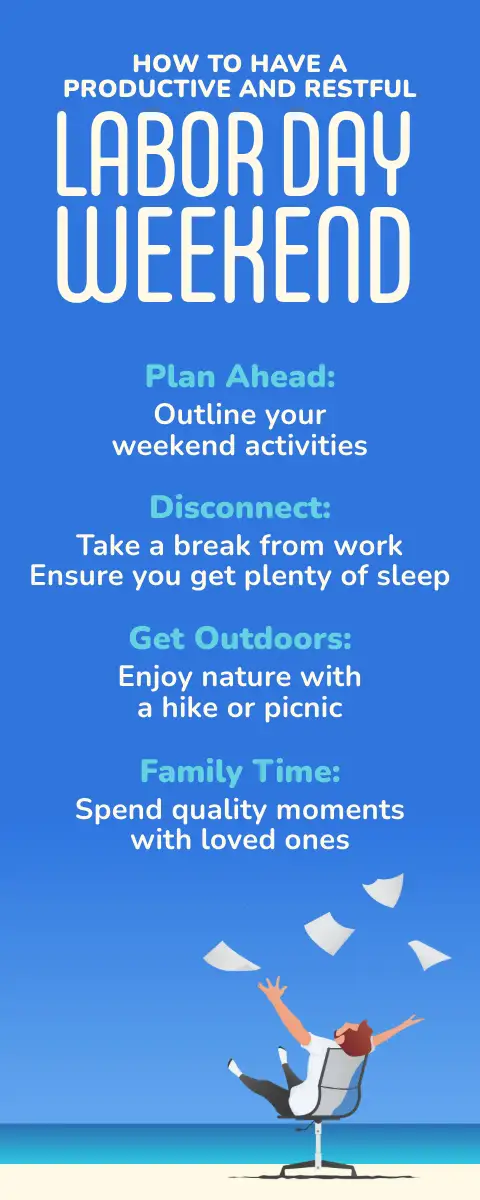 HOW TO HAVE A PRODUCTIVE AND RESTFUL
LABOR DAY WEEKEND

Plan Ahead:
Outline your weekend activities

Disconnect:
Take a break from work
Ensure you get plenty of sleep

Get Outdoors:
Enjoy nature with a hike or picnic

Family Time:
Spend quality moments with loved ones